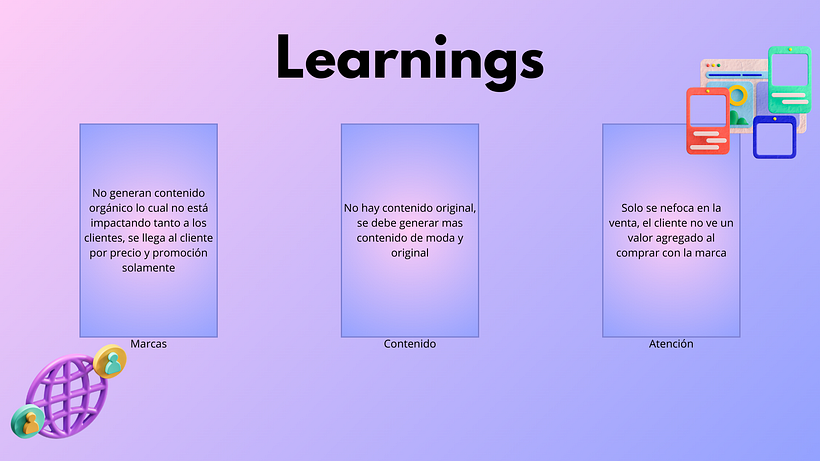 Learnings

No generan contenido orgánico lo cual no está impactando tanto a los clientes, se llega al cliente por precio y promoción solamente

Marcas

No hay contenido original, se debe generar mas contenido de moda y original

Contenido

Solo se nefoca en la venta, el cliente no ve un valor agregado al comprar con la marca

Atención